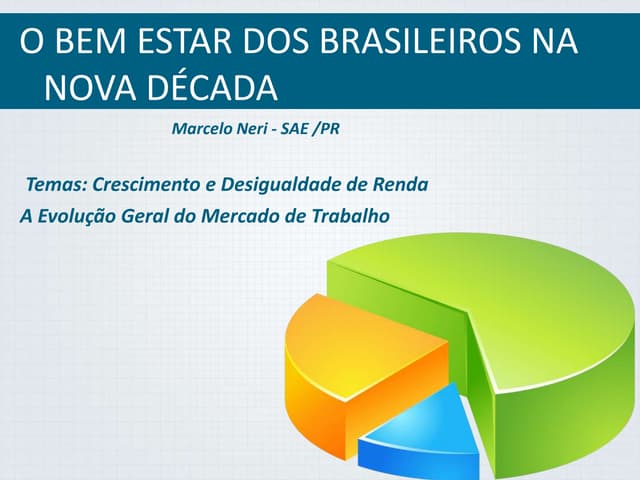 O BEM ESTAR DOS BRASILEIROS NA NOVA DÉCADA

Marcelo Neri - SAE /PR

Temas: Crescimento e Desigualdade de Renda

A Evolução Geral do Mercado de Trabalho